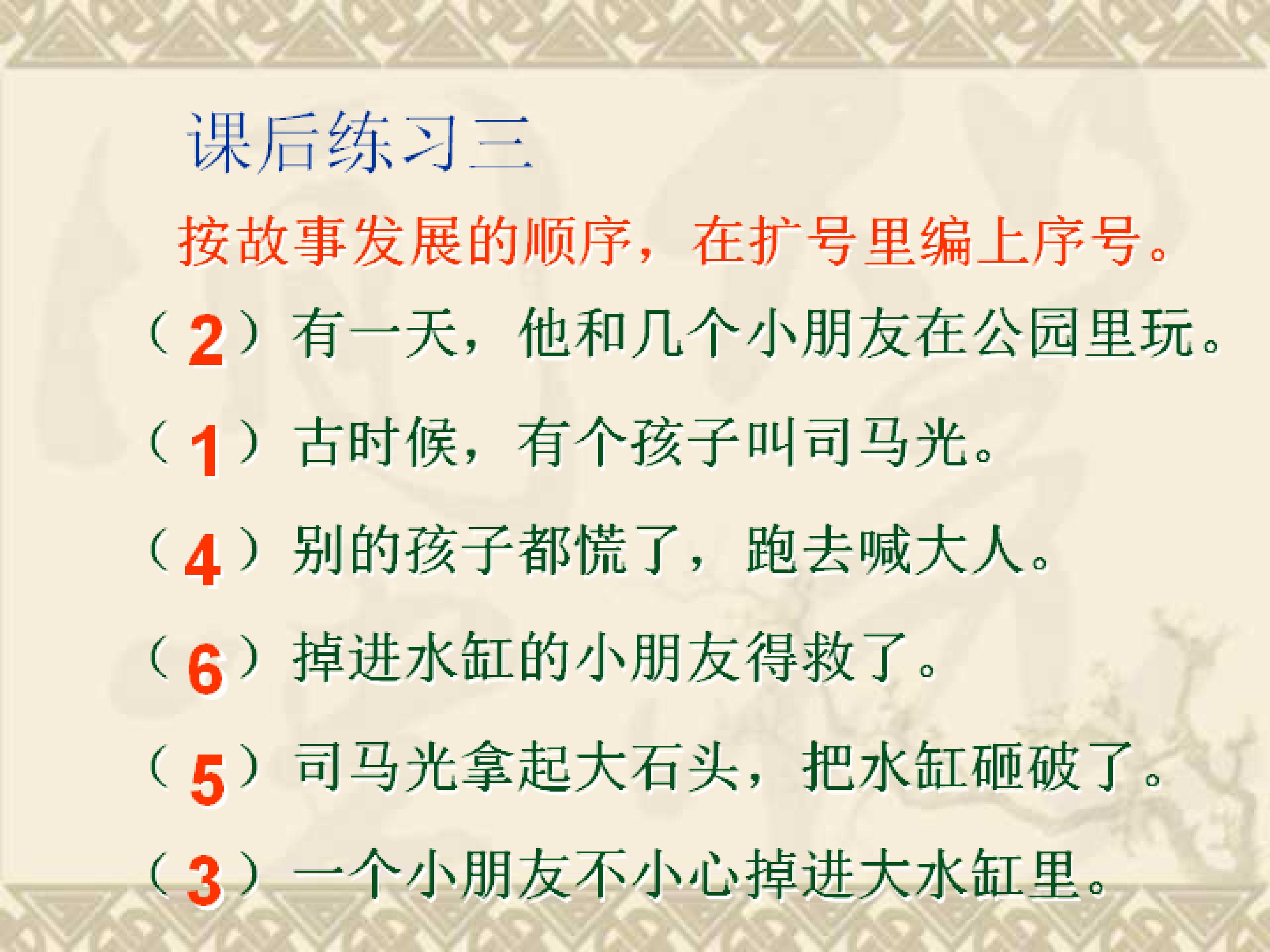 课后练习三

按故事发展的顺序，在扩号里编上序号。

（2）有一天，他和几个小朋友在公园里玩。

（1）古时候，有个孩子叫司马光。

（4）别的孩子都慌了，跑去喊大人。

（6）掉进水缸的小朋友得救了。

（5）司马光拿起大石头，把水缸砸破了。

（3）一个小朋友不小心掉进大水缸里。